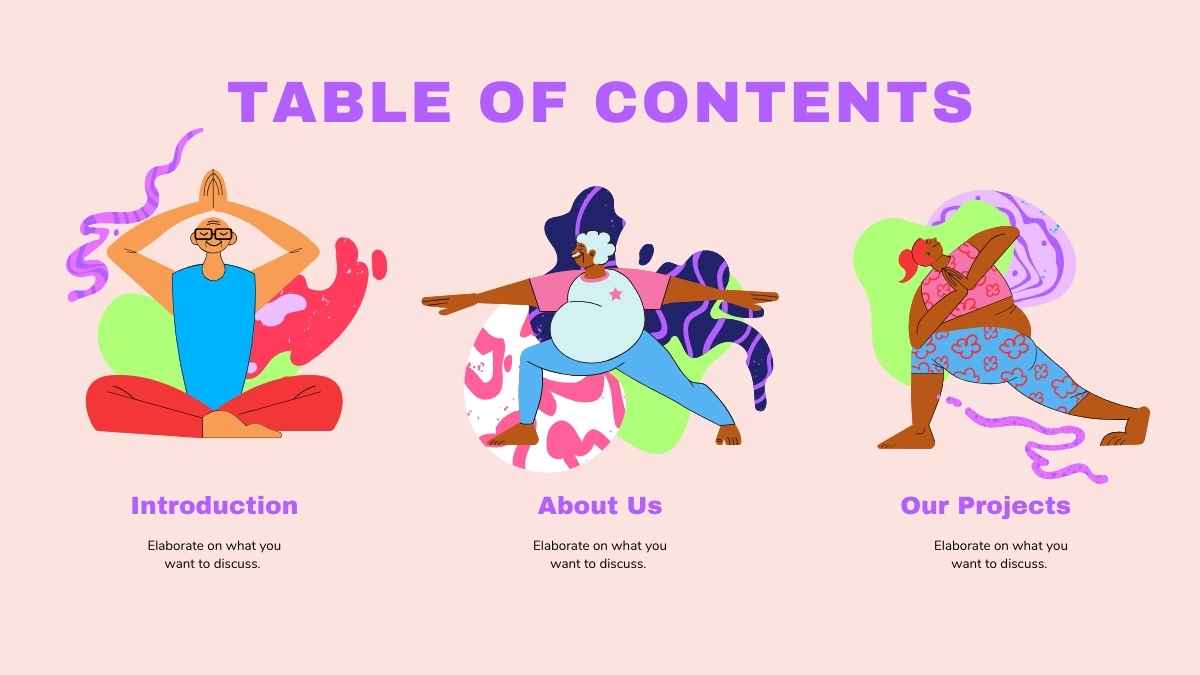 TABLE OF CONTENTS

Introduction

Elaborate on what you want to discuss.

About Us

Elaborate on what you want to discuss.

Our Projects

Elaborate on what you want to discuss.